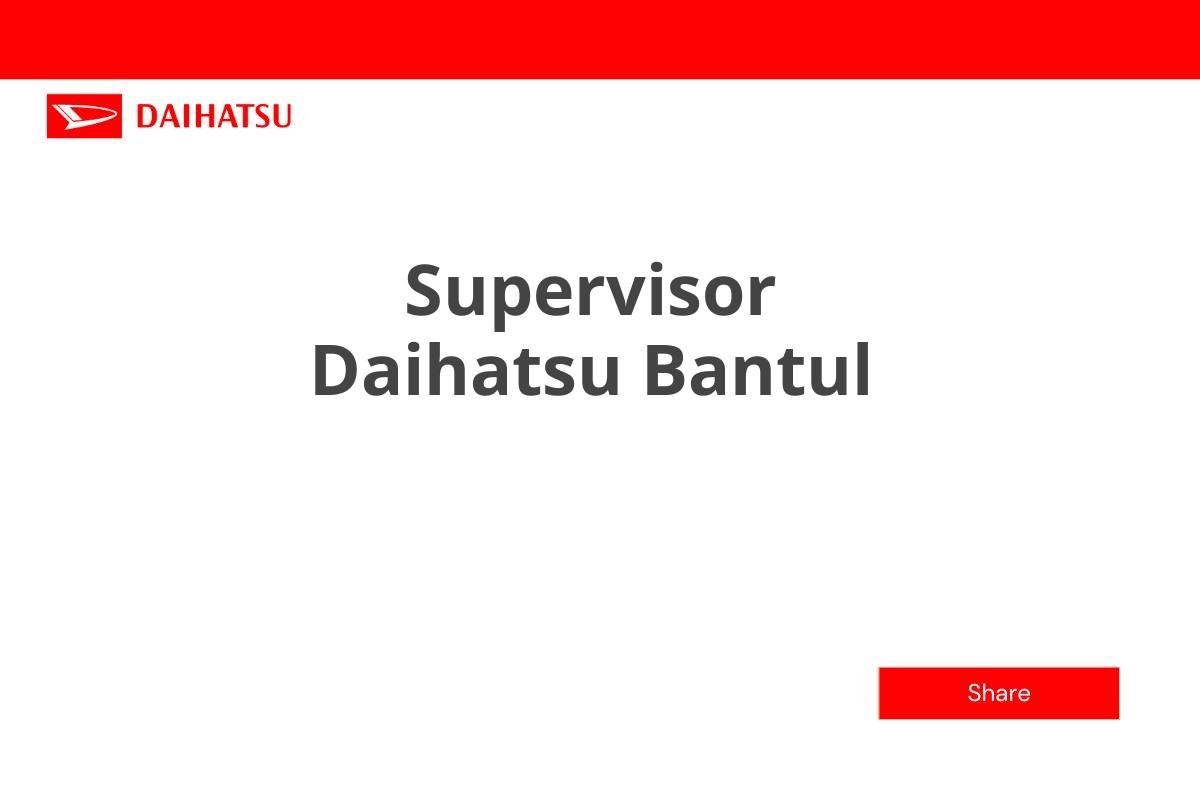 DAIHATSU

Supervisor
Daihatsu Bantul

Share